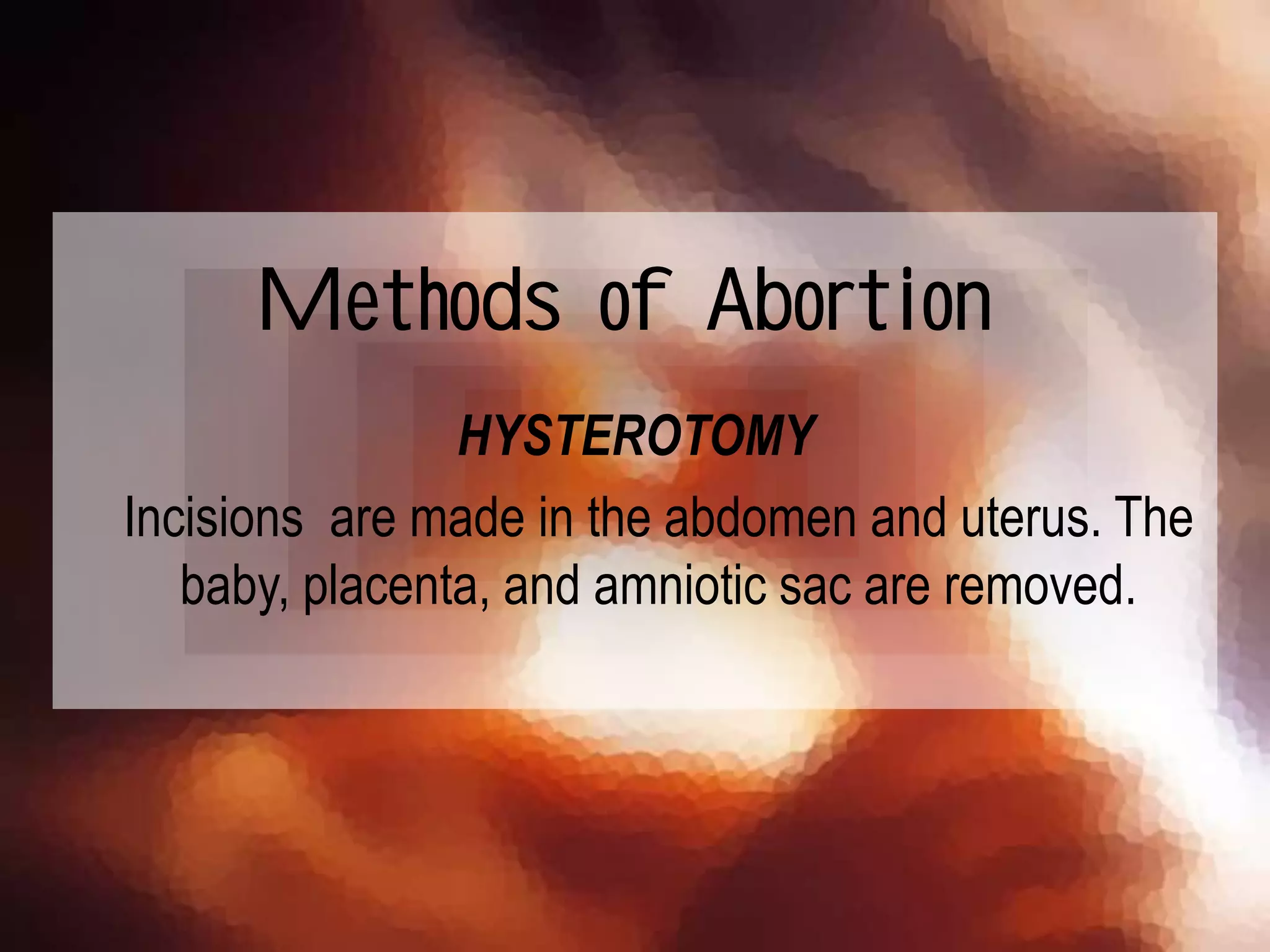 Methods of Abortion

HYSTEROTOMY

Incisions  are made in the abdomen and uterus. The baby, placenta, and amniotic sac are removed.